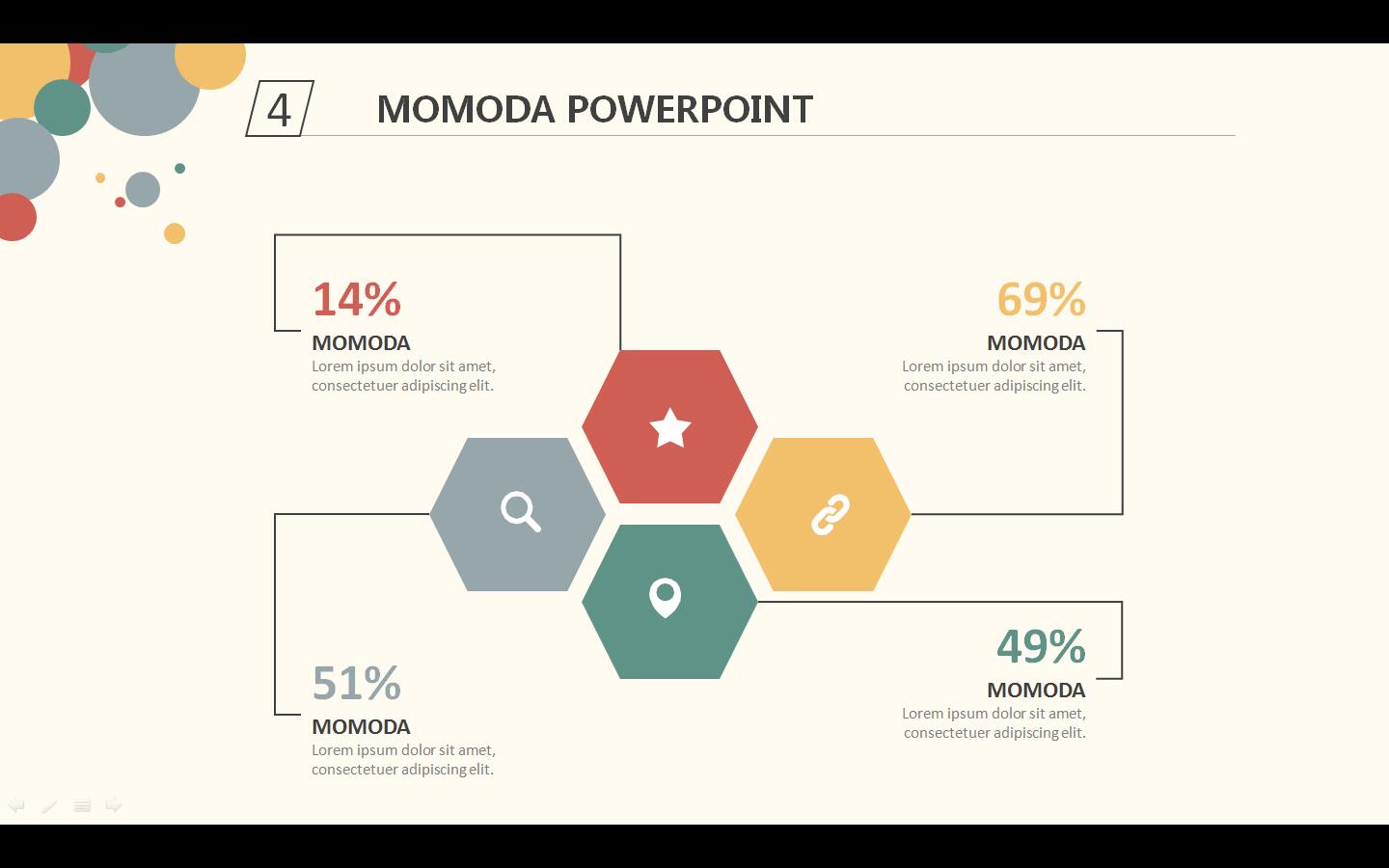 4

MOMODA POWERPOINT

14%
MOMODA
Lorem ipsum dolor sit amet, consectetuer adipiscing elit.

69%
MOMODA
Lorem ipsum dolor sit amet, consectetuer adipiscing elit.

51%
MOMODA
Lorem ipsum dolor sit amet, consectetuer adipiscing elit.

49%
MOMODA
Lorem ipsum dolor sit amet, consectetuer adipiscing elit.